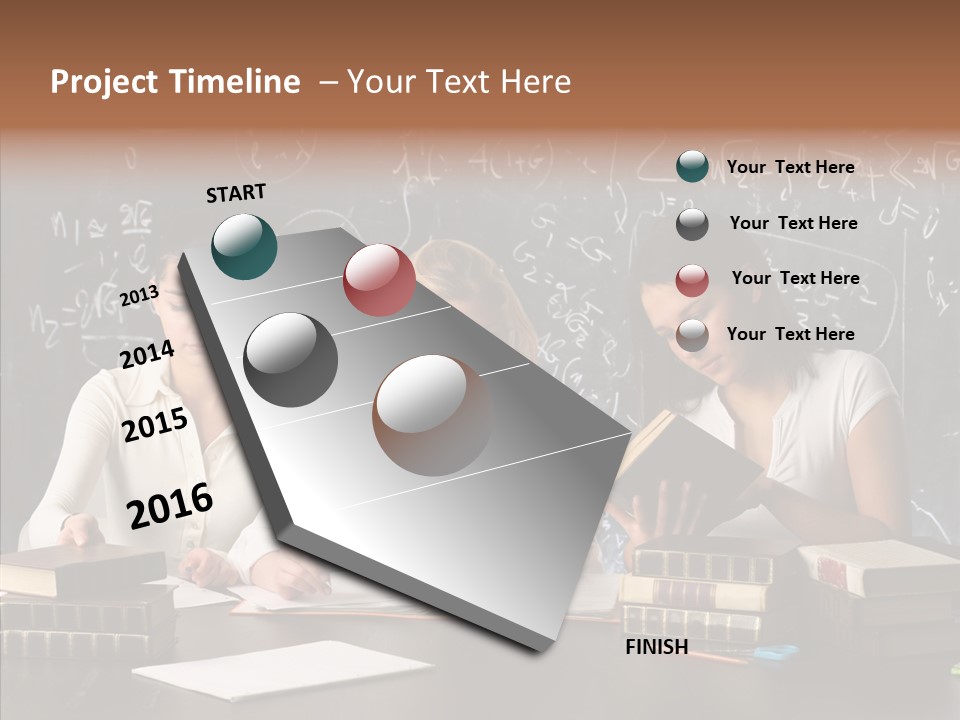 Project Timeline – Your Text Here

START

2013

2014

2015

2016

FINISH

Your Text Here

Your Text Here

Your Text Here

Your Text Here